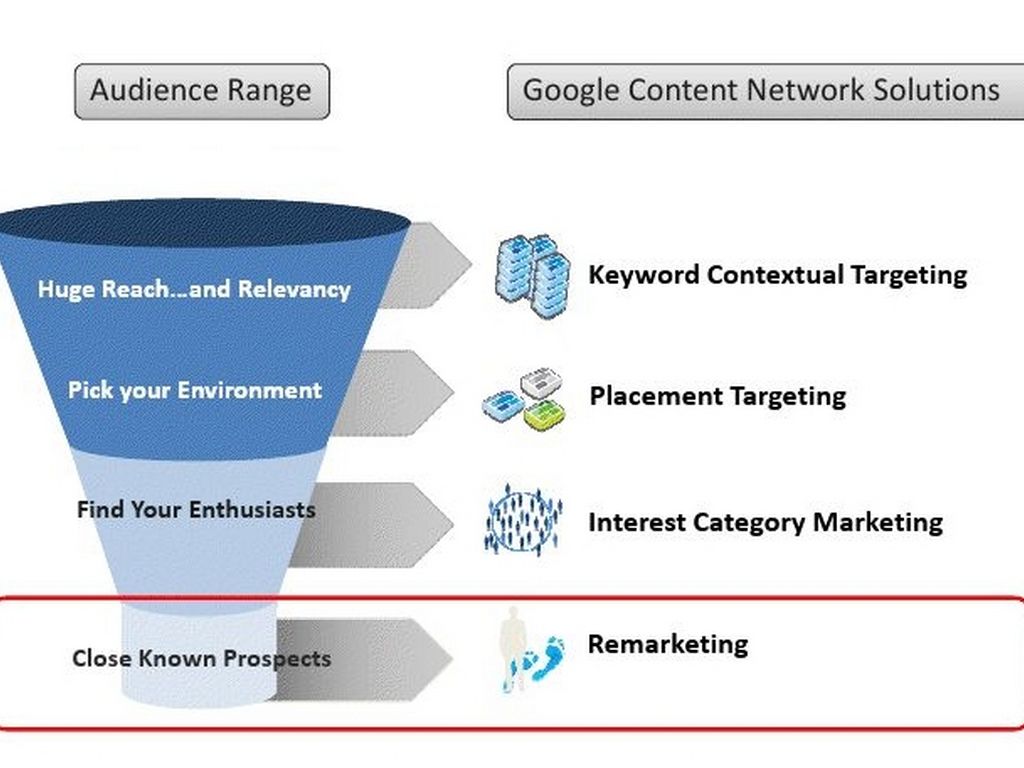 Audience Range

Google Content Network Solutions

Huge Reach…and Relevancy

Keyword Contextual Targeting

Pick your Environment

Placement Targeting

Find Your Enthusiasts

Interest Category Marketing

Close Known Prospects

Remarketing